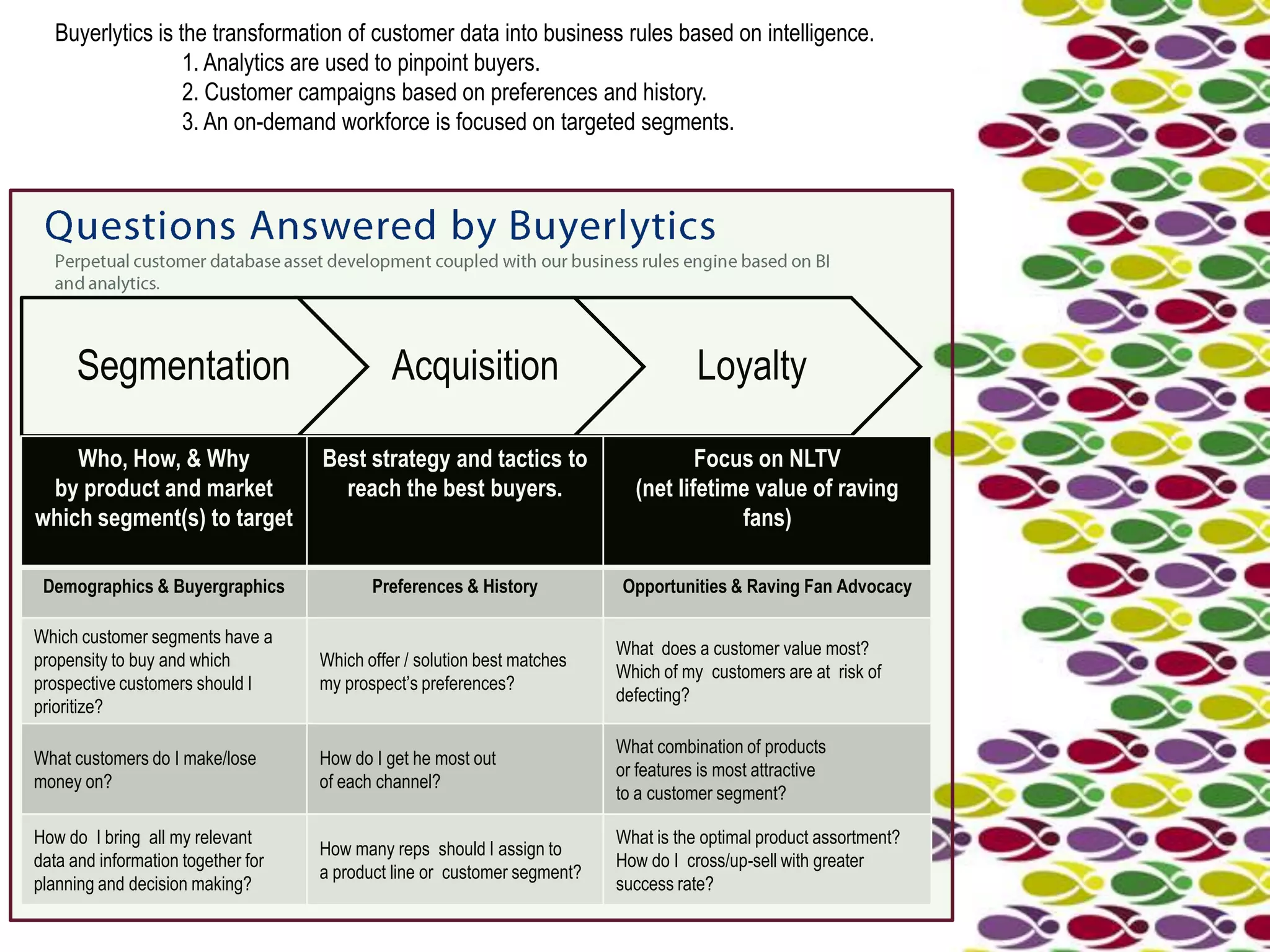 Buyerlytics is the transformation of customer data into business rules based on intelligence.
1. Analytics are used to pinpoint buyers.
2. Customer campaigns based on preferences and history.
3. An on-demand workforce is focused on targeted segments.

Questions Answered by Buyerlytics

Perpetual customer database asset development coupled with our business rules engine based on BI and analytics.

| Segmentation | Acquisition | Loyalty |
|---|---|---|
| Who, How, & Why by product and market which segment(s) to target | Best strategy and tactics to reach the best buyers. | Focus on NLTV (net lifetime value of raving fans) |
| Demographics & Buyergraphics | Preferences & History | Opportunities & Raving Fan Advocacy |
| Which customer segments have a propensity to buy and which prospective customers should I prioritize? | Which offer / solution best matches my prospect's preferences? | What does a customer value most? Which of my customers are at risk of defecting? |
| What customers do I make/lose money on? | How do I get he most out of each channel? | What combination of products or features is most attractive to a customer segment? |
| How do I bring all my relevant data and information together for planning and decision making? | How many reps should I assign to a product line or customer segment? | What is the optimal product assortment? How do I cross/up-sell with greater success rate? |